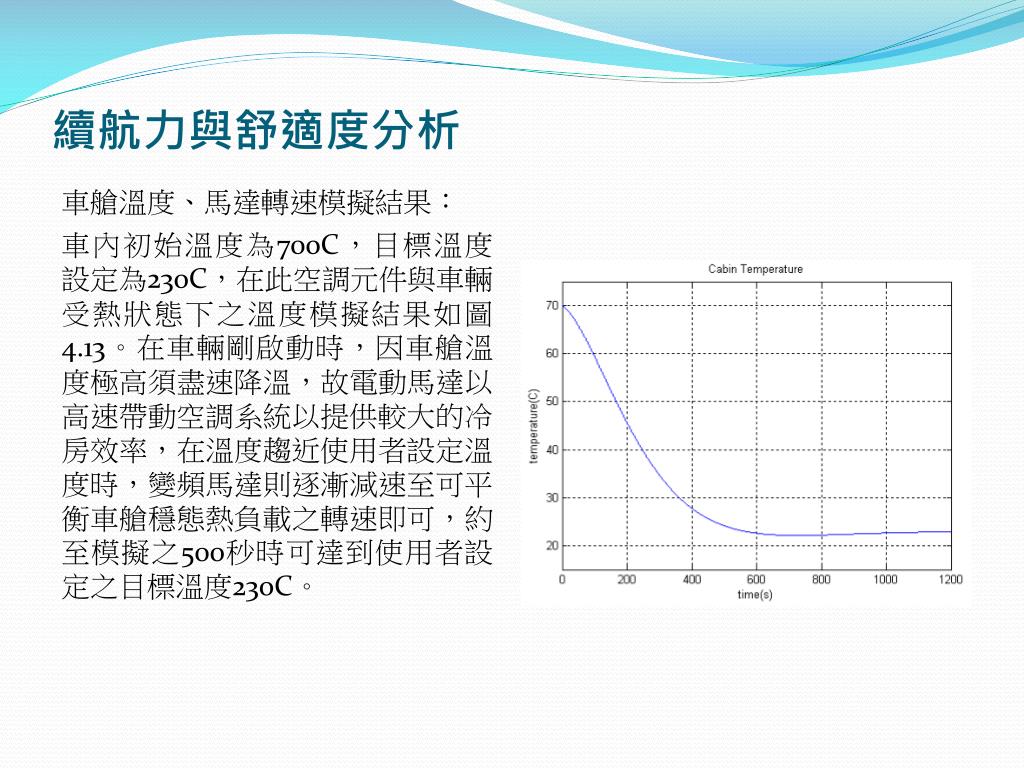 續航力與舒適度分析

車艙溫度、馬達轉速模擬結果：

車內初始溫度為70oC，目標溫度設定為23oC，在此空調元件與車輛受熱狀態下之溫度模擬結果如圖4.13。在車輛剛啟動時，因車艙溫度極高須盡速降溫，故電動馬達以高速帶動空調系統以提供較大的冷房效率，在溫度趨近使用者設定溫度時，變頻馬達則逐漸減速至可平衡車艙穩態熱負載之轉速即可，約至模擬之500秒時可達到使用者設定之目標溫度23oC。

Cabin Temperature

temperature(C)

70
60
50
40
30
20

0 200 400 600 800 1000 1200

time(s)